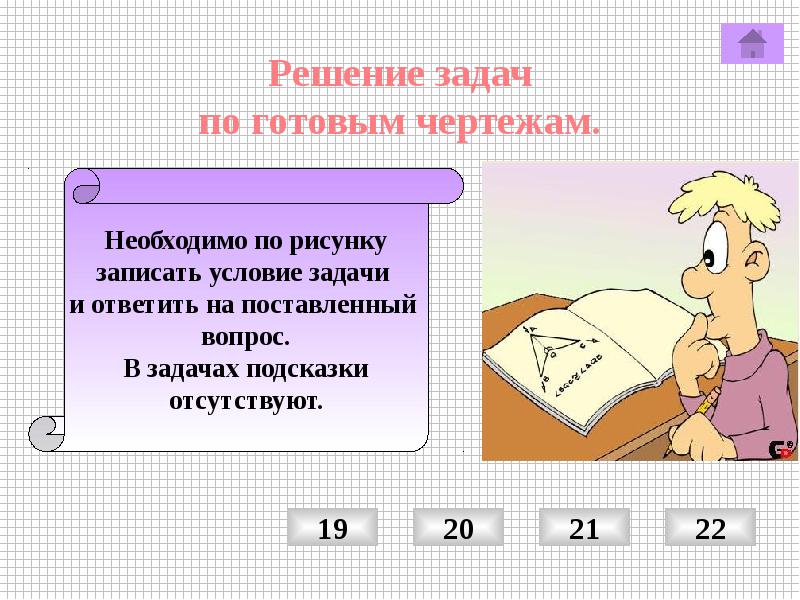 Решение задач
по готовым чертежам.

Необходимо по рисунку записать условие задачи и ответить на поставленный вопрос.
В задачах подсказки отсутствуют.

19

20

21

22